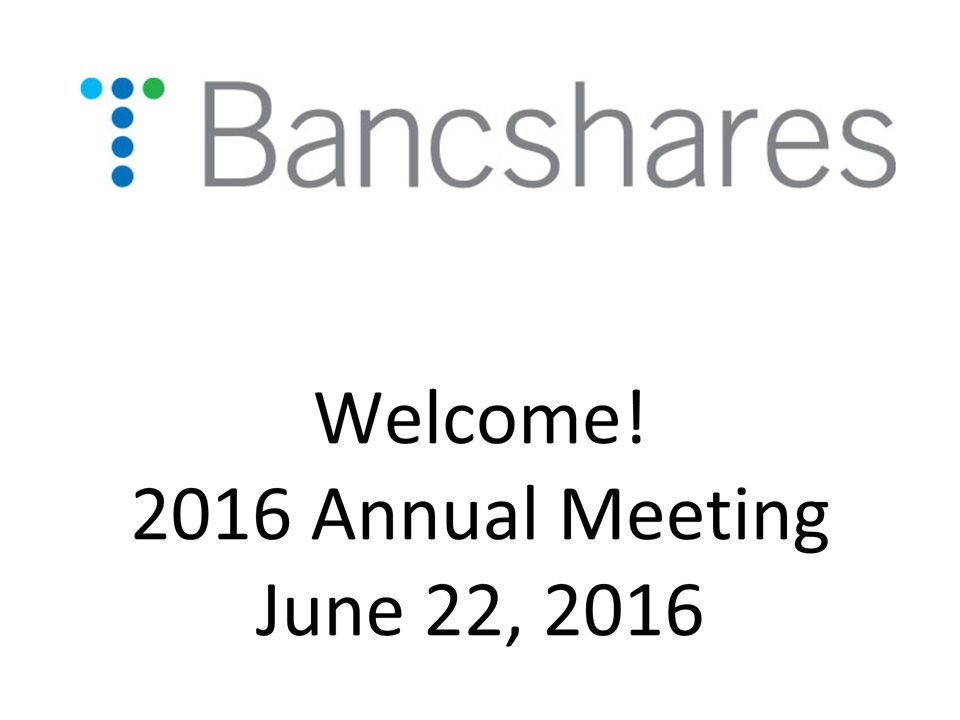 Bancshares

Welcome!
2016 Annual Meeting
June 22, 2016